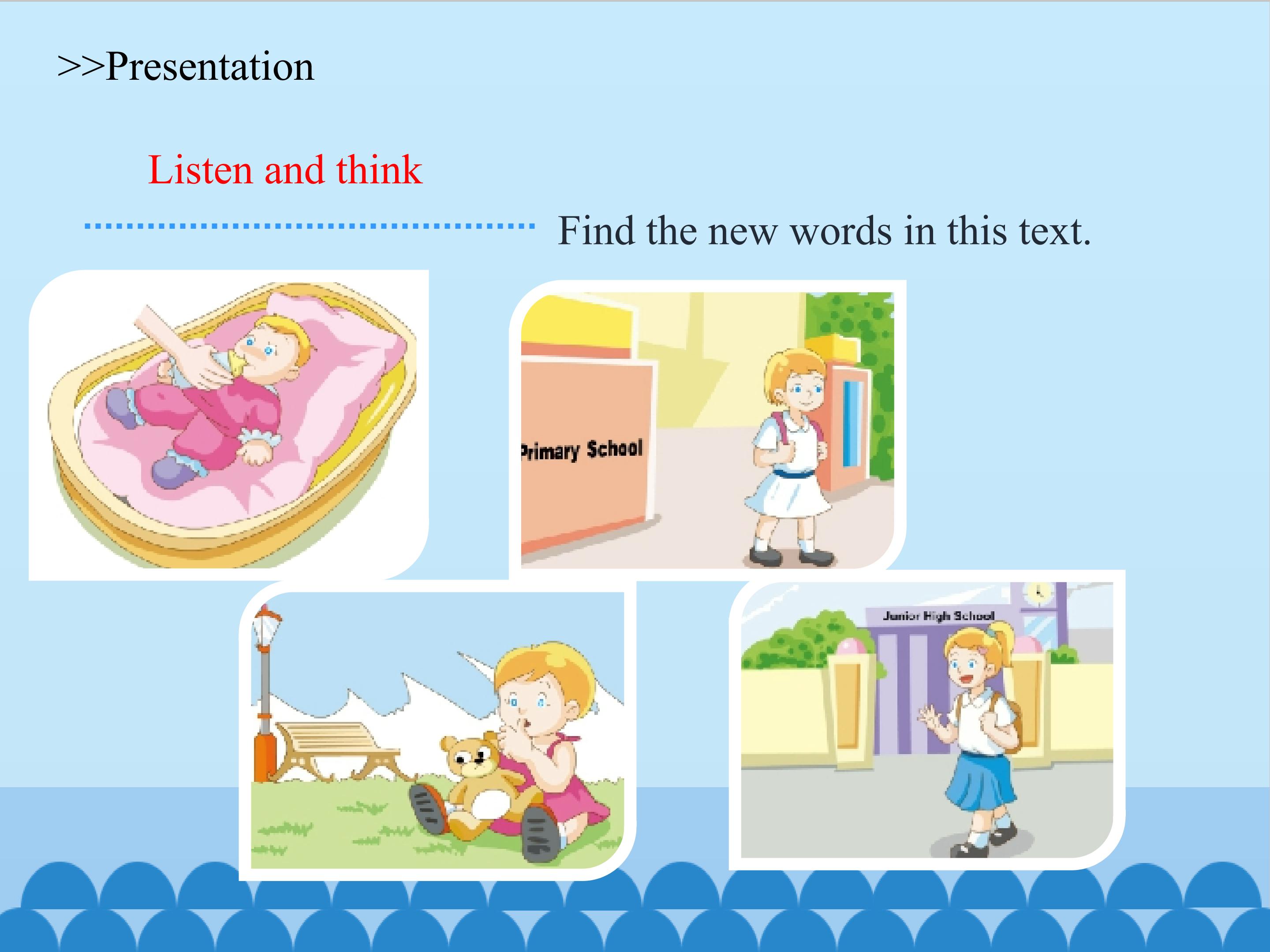 >>Presentation

Listen and think

Find the new words in this text.

Primary School

Junior High School